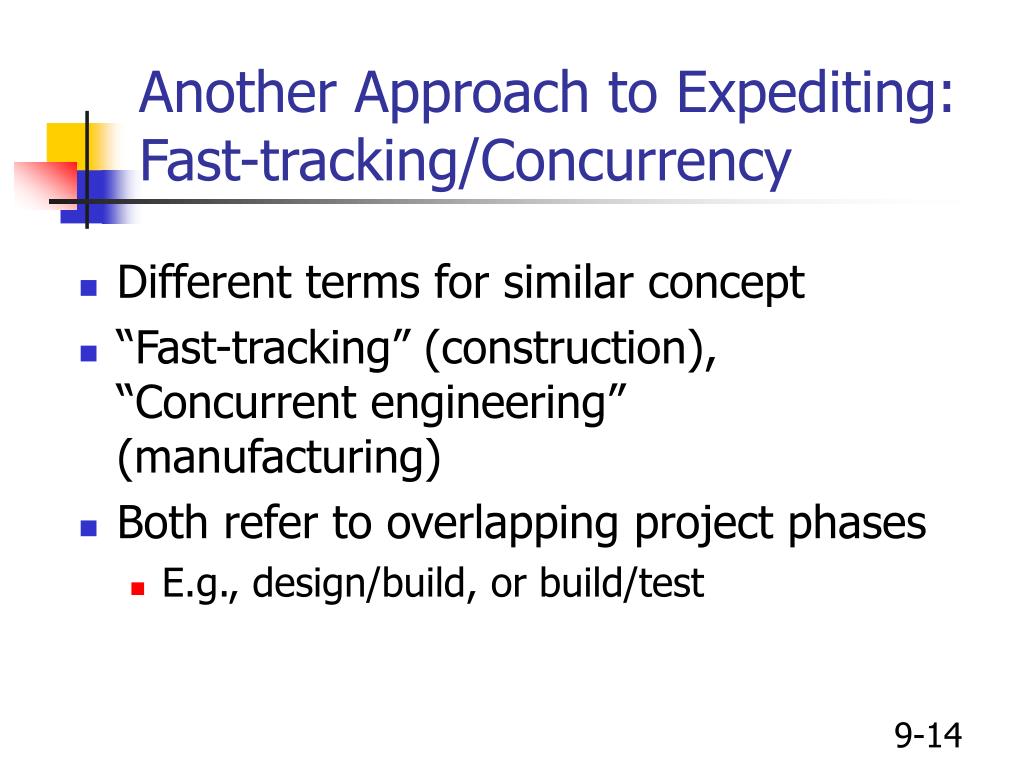 Another Approach to Expediting: Fast-tracking/Concurrency

- Different terms for similar concept
- “Fast-tracking” (construction), “Concurrent engineering” (manufacturing)
- Both refer to overlapping project phases
  - E.g., design/build, or build/test

9-14